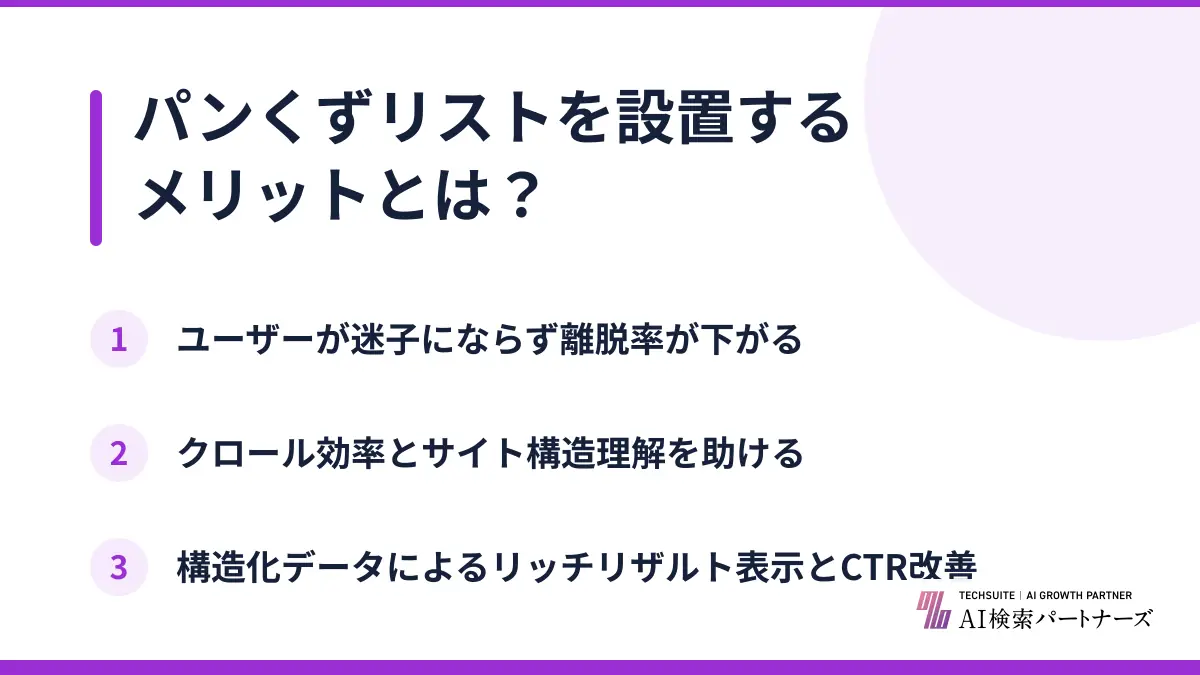 パンくずリストを設置するメリットとは？

1 ユーザーが迷子にならず離脱率が下がる

2 クロール効率とサイト構造理解を助ける

3 構造化データによるリッチリザルト表示とCTR改善

TECHSUITE | AI GROWTH PARTNER
AI検索パートナーズ